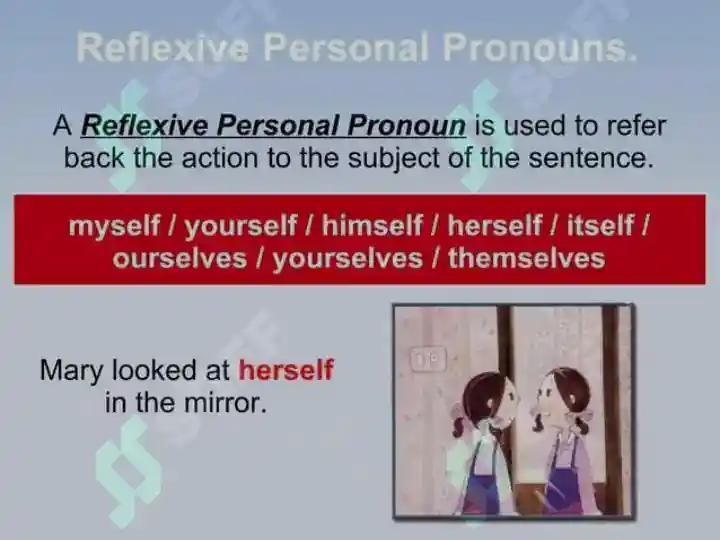 Reflexive Personal Pronouns.

A Reflexive Personal Pronoun is used to refer back the action to the subject of the sentence.

myself / yourself / himself / herself / itself / ourselves / yourselves / themselves

Mary looked at herself in the mirror.